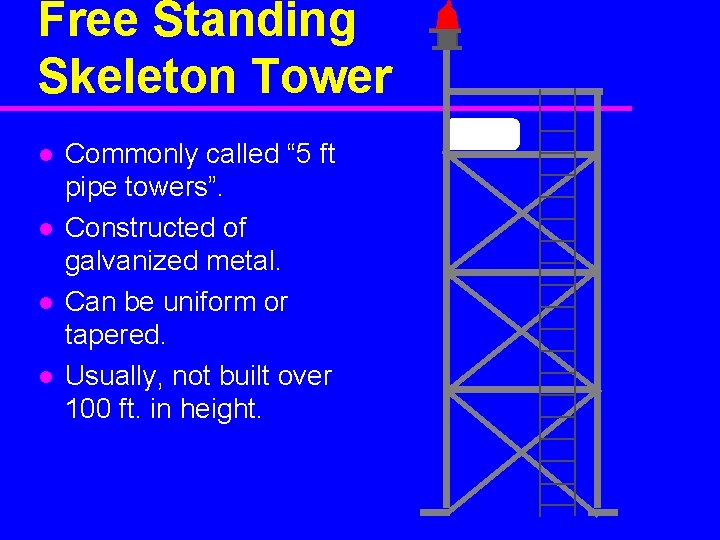 Free Standing Skeleton Tower

- Commonly called “5 ft pipe towers”.
- Constructed of galvanized metal.
- Can be uniform or tapered.
- Usually, not built over 100 ft. in height.